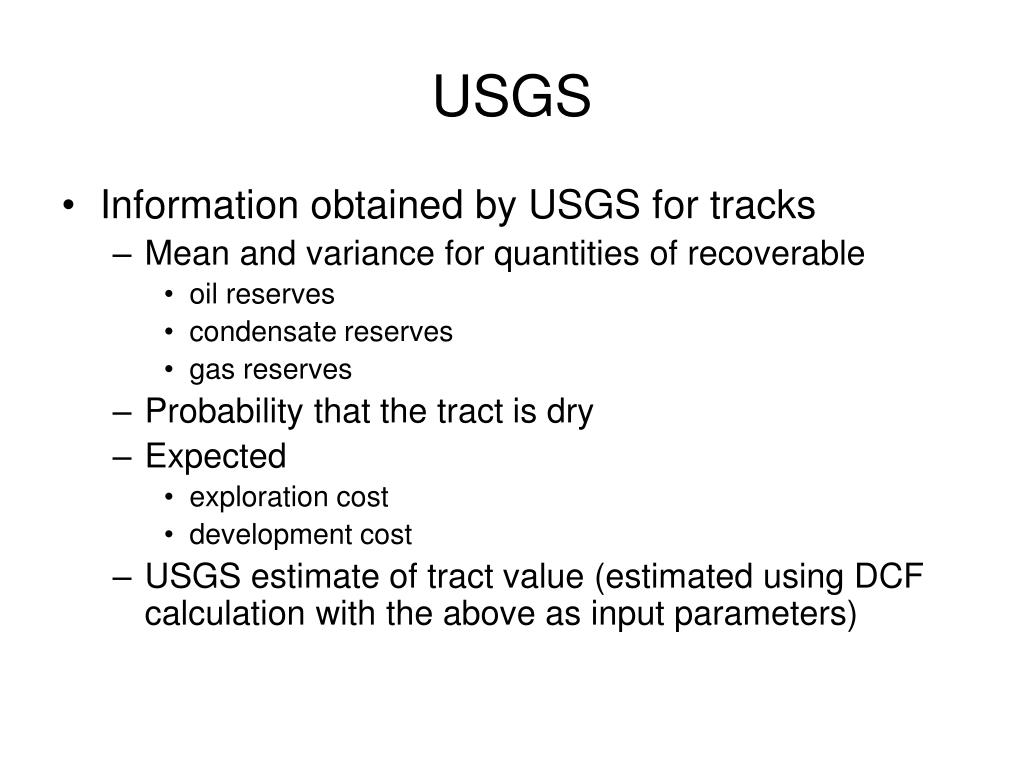 USGS

• Information obtained by USGS for tracks
– Mean and variance for quantities of recoverable
• oil reserves
• condensate reserves
• gas reserves
– Probability that the tract is dry
– Expected
• exploration cost
• development cost
– USGS estimate of tract value (estimated using DCF calculation with the above as input parameters)